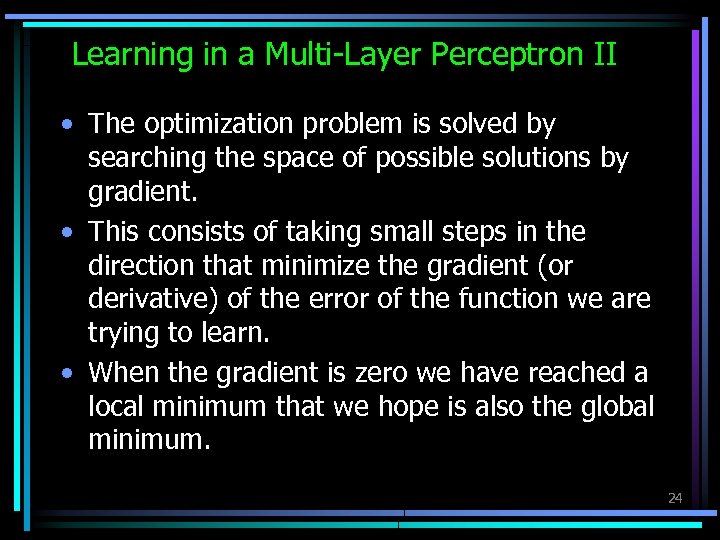 Learning in a Multi-Layer Perceptron II

• The optimization problem is solved by searching the space of possible solutions by gradient.
• This consists of taking small steps in the direction that minimize the gradient (or derivative) of the error of the function we are trying to learn.
• When the gradient is zero we have reached a local minimum that we hope is also the global minimum.

24